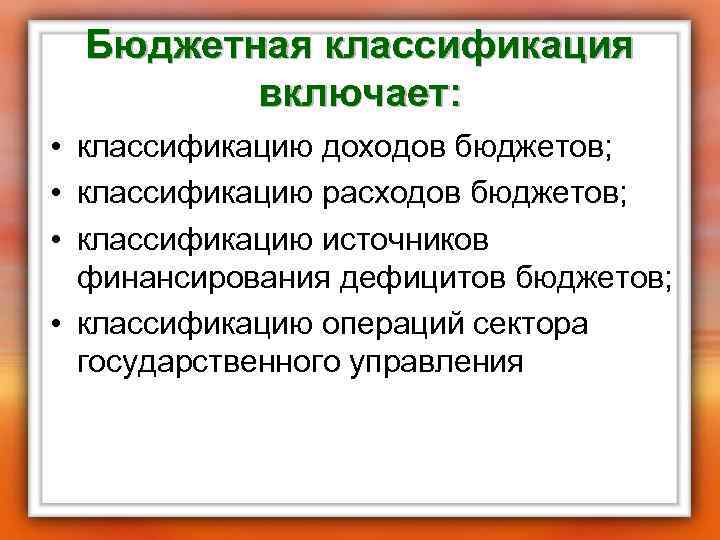 Бюджетная классификация включает:

• классификацию доходов бюджетов;
• классификацию расходов бюджетов;
• классификацию источников финансирования дефицитов бюджетов;
• классификацию операций сектора государственного управления